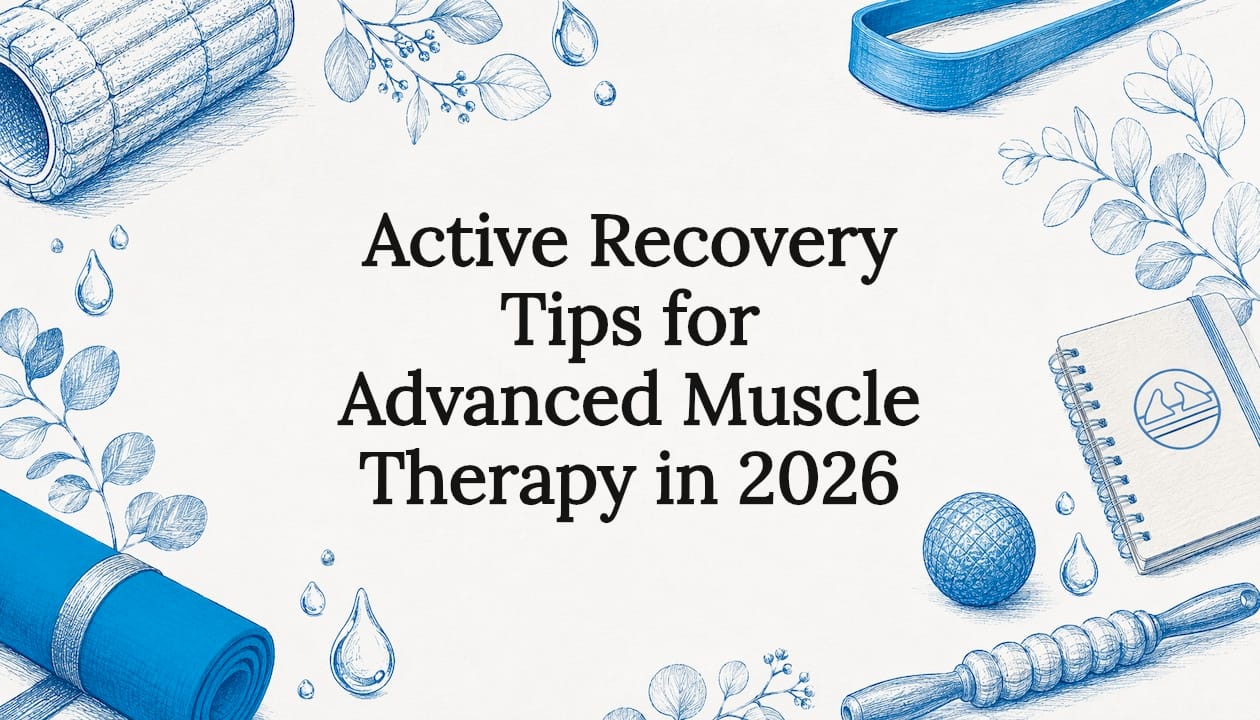 Active Recovery Tips for Advanced Muscle Therapy in 2026